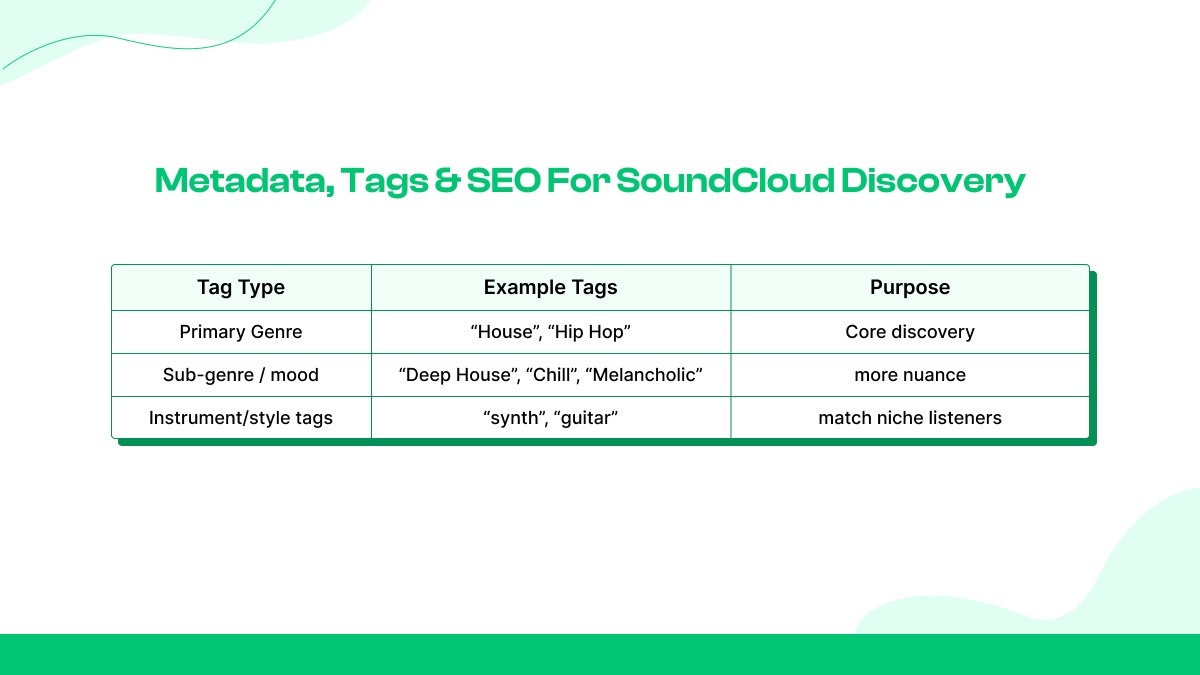 Metadata, Tags & SEO For SoundCloud Discovery

| Tag Type | Example Tags | Purpose |
|---|---|---|
| Primary Genre | “House”, “Hip Hop” | Core discovery |
| Sub-genre / mood | “Deep House”, “Chill”, “Melancholic” | more nuance |
| Instrument/style tags | “synth”, “guitar” | match niche listeners |